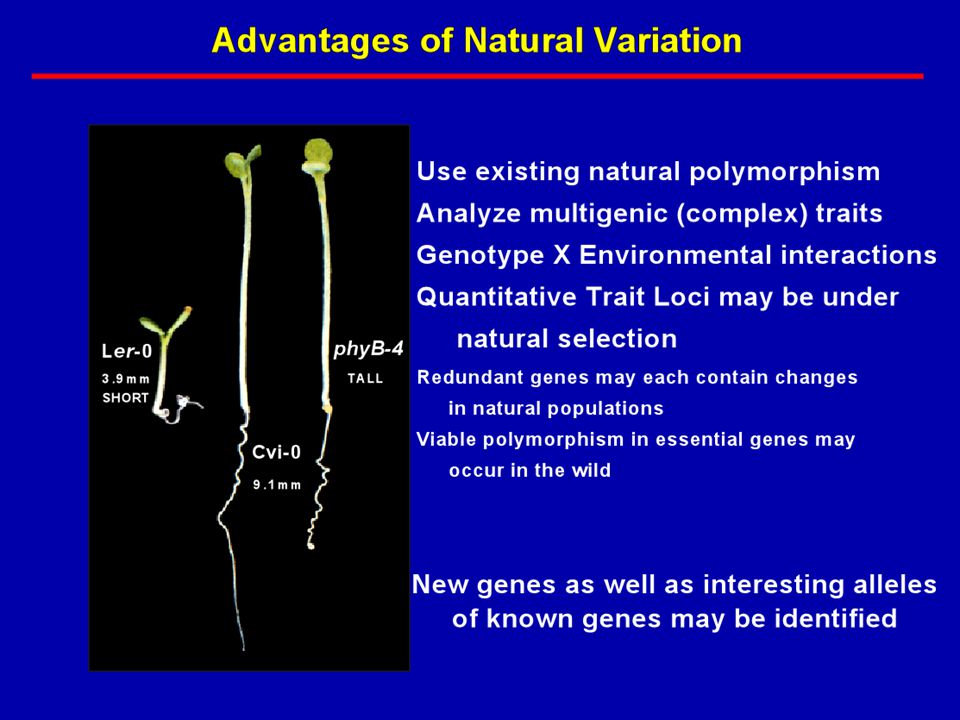 Advantages of Natural Variation

Ler-0
3.9mm
SHORT

Cvi-0
9.1mm

phyB-4
TALL

Use existing natural polymorphism

Analyze multigenic (complex) traits

Genotype X Environmental interactions

Quantitative Trait Loci may be under natural selection

Redundant genes may each contain changes in natural populations

Viable polymorphism in essential genes may occur in the wild

New genes as well as interesting alleles of known genes may be identified